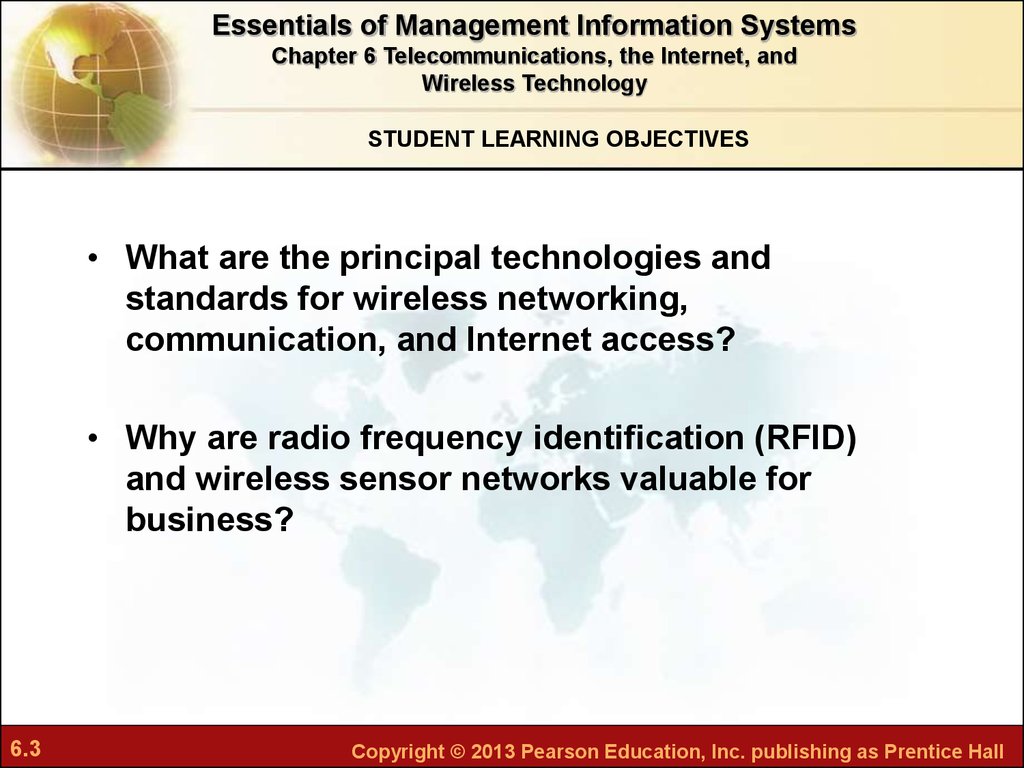 Essentials of Management Information Systems
Chapter 6 Telecommunications, the Internet, and Wireless Technology

STUDENT LEARNING OBJECTIVES

• What are the principal technologies and standards for wireless networking, communication, and Internet access?

• Why are radio frequency identification (RFID) and wireless sensor networks valuable for business?

6.3

Copyright © 2013 Pearson Education, Inc. publishing as Prentice Hall